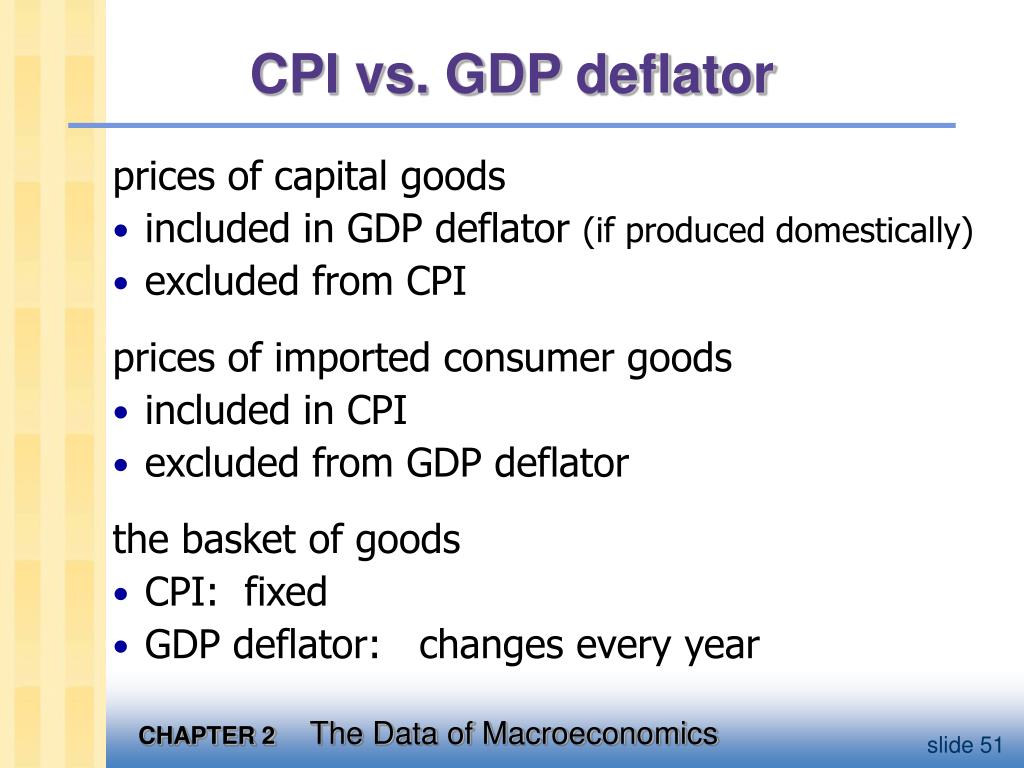 CPI vs. GDP deflator

prices of capital goods
• included in GDP deflator (if produced domestically)
• excluded from CPI

prices of imported consumer goods
• included in CPI
• excluded from GDP deflator

the basket of goods
• CPI: fixed
• GDP deflator: changes every year

CHAPTER 2 The Data of Macroeconomics

slide 51